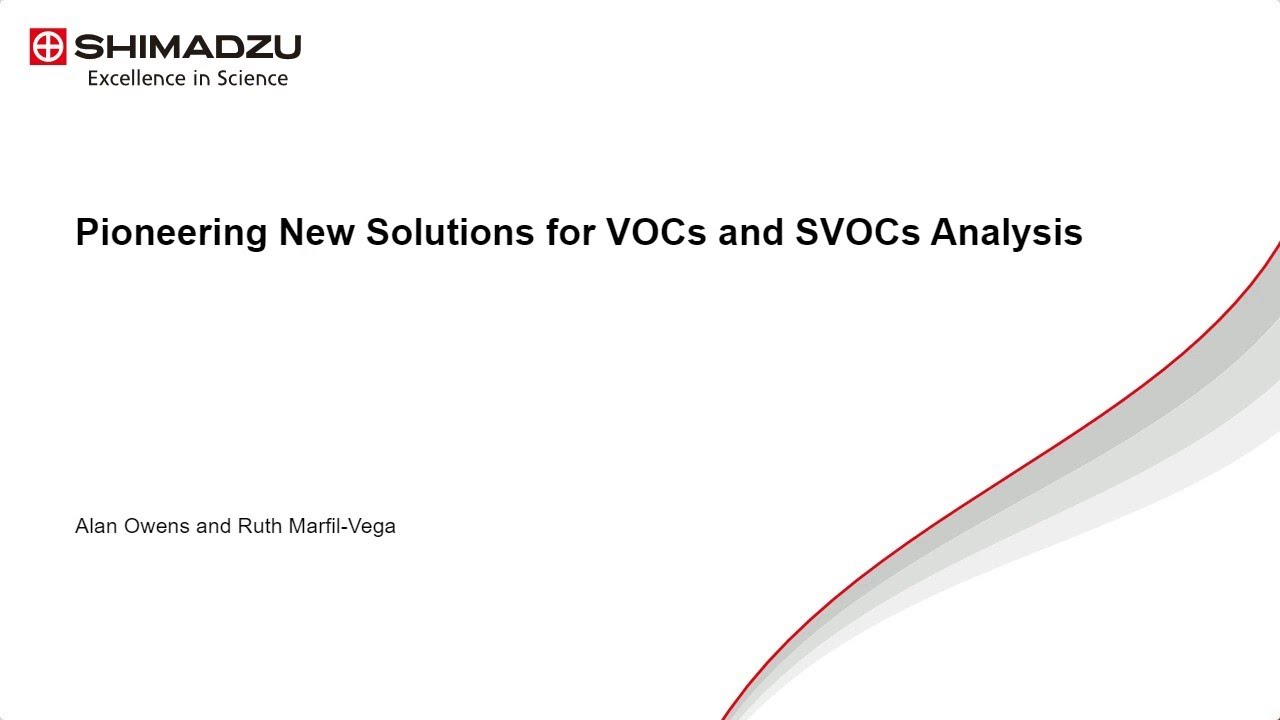 SHIMADZU
Excellence in Science

Pioneering New Solutions for VOCs and SVOCs Analysis

Alan Owens and Ruth Marfil-Vega